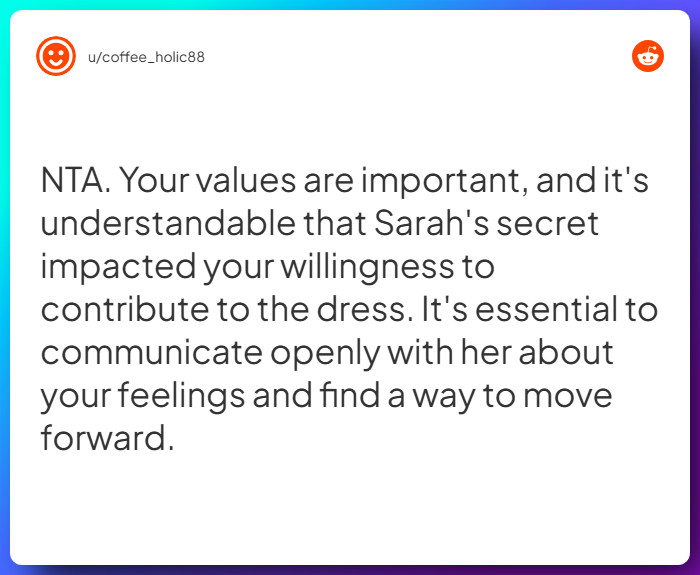 u/coffee_holic88

NTA. Your values are important, and it's understandable that Sarah's secret impacted your willingness to contribute to the dress. It's essential to communicate openly with her about your feelings and find a way to move forward.